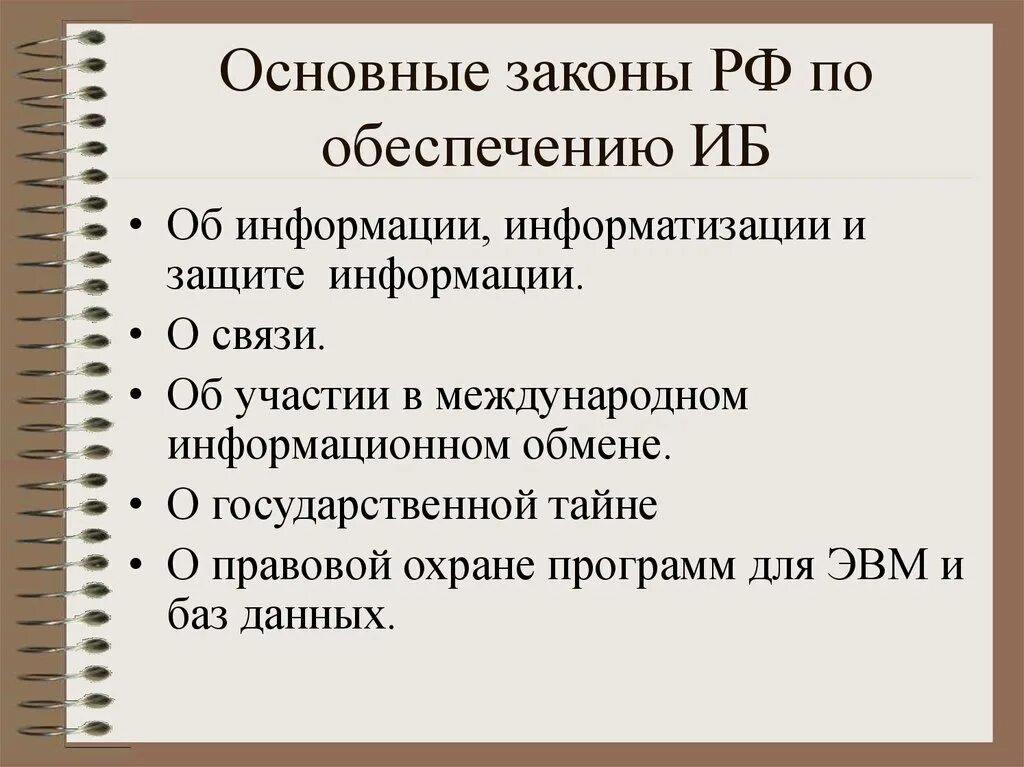 Основные законы РФ по обеспечению ИБ

• Об информации, информатизации и защите информации.
• О связи.
• Об участии в международном информационном обмене.
• О государственной тайне
• О правовой охране программ для ЭВМ и баз данных.